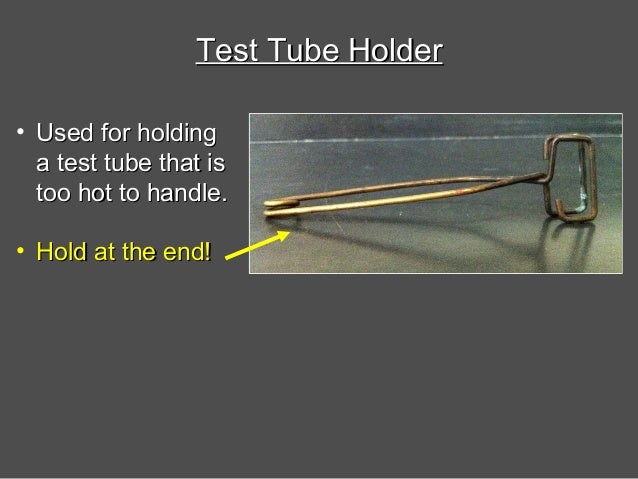 Test Tube Holder

• Used for holding a test tube that is too hot to handle.

• Hold at the end!